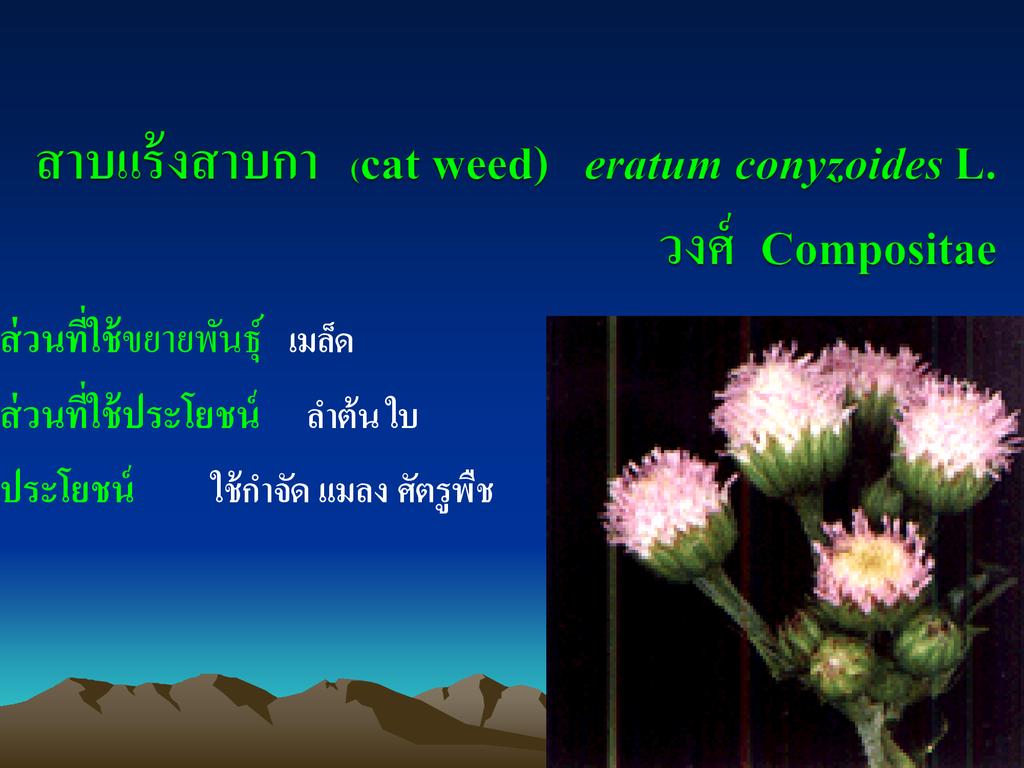 สาบแร้งสาบกา (cat weed) eratum conyzoides L.
วงศ์ Compositae

ส่วนที่ใช้ขยายพันธุ์ เมล็ด

ส่วนที่ใช้ประโยชน์ ลำต้น ใบ

ประโยชน์ ใช้กำจัด แมลง ศัตรูพืช